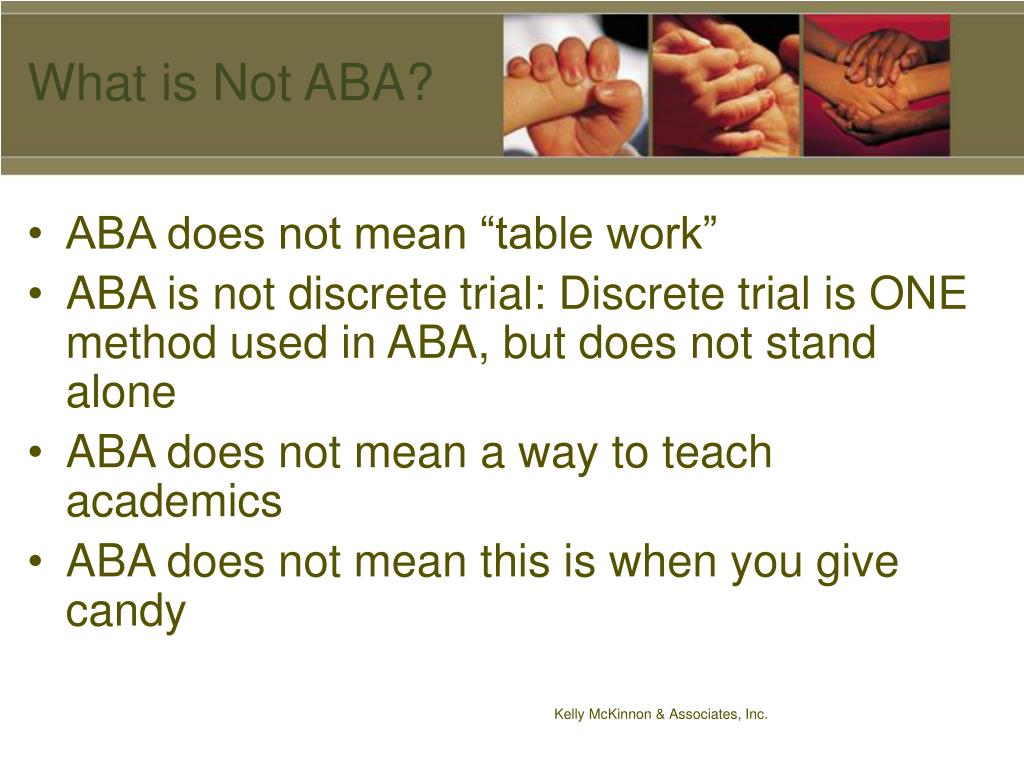 What is Not ABA?

• ABA does not mean “table work”
• ABA is not discrete trial: Discrete trial is ONE method used in ABA, but does not stand alone
• ABA does not mean a way to teach academics
• ABA does not mean this is when you give candy

Kelly McKinnon & Associates, Inc.